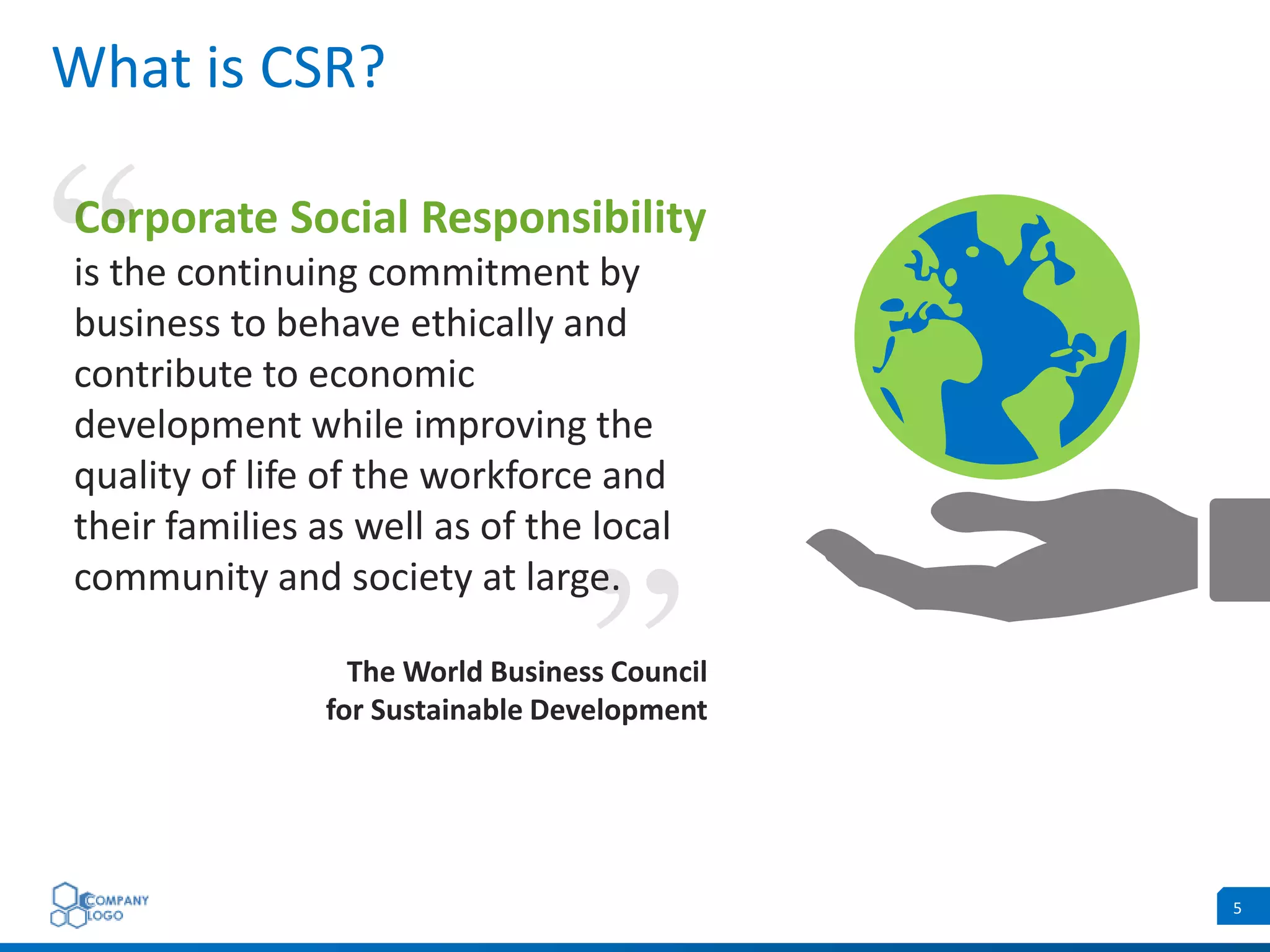 What is CSR?

“Corporate Social Responsibility is the continuing commitment by business to behave ethically and contribute to economic development while improving the quality of life of the workforce and their families as well as of the local community and society at large.”

The World Business Council for Sustainable Development

COMPANY LOGO

5